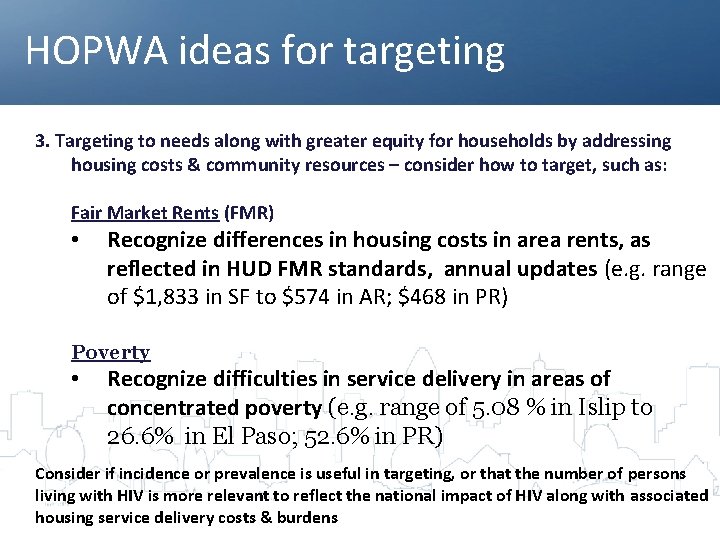 HOPWA ideas for targeting

3. Targeting to needs along with greater equity for households by addressing housing costs & community resources – consider how to target, such as:

Fair Market Rents (FMR)
• Recognize differences in housing costs in area rents, as reflected in HUD FMR standards, annual updates (e.g. range of $1,833 in SF to $574 in AR; $468 in PR)

Poverty
• Recognize difficulties in service delivery in areas of concentrated poverty (e.g. range of 5.08 % in Islip to 26.6% in El Paso; 52.6% in PR)

Consider if incidence or prevalence is useful in targeting, or that the number of persons living with HIV is more relevant to reflect the national impact of HIV along with associated housing service delivery costs & burdens